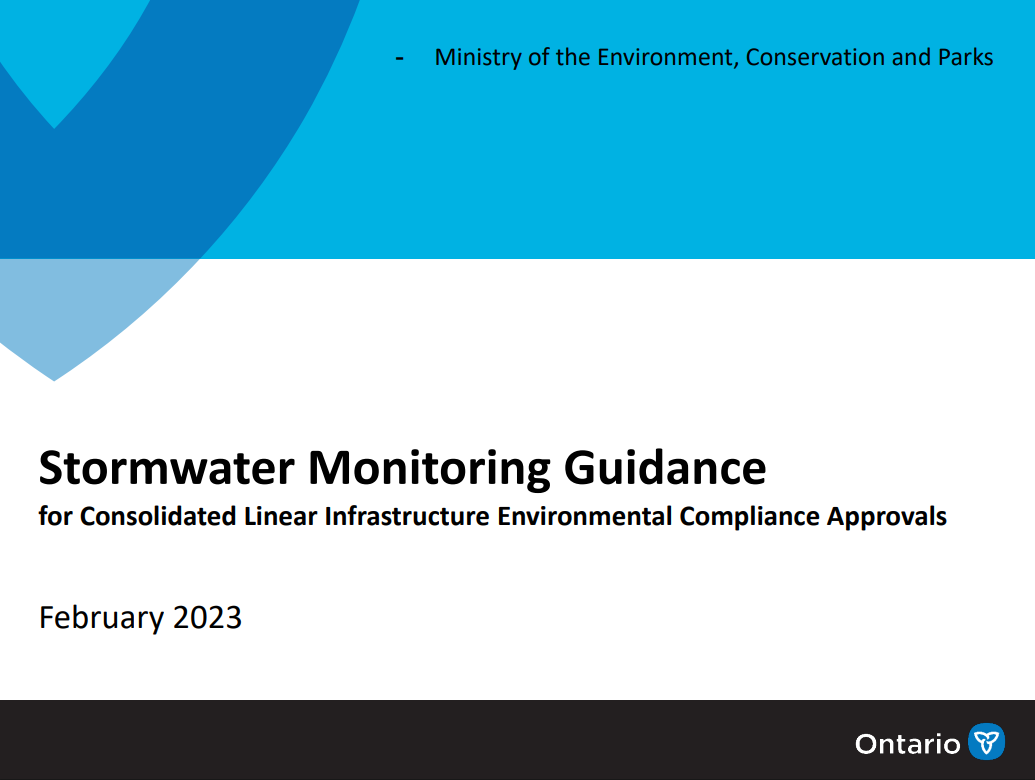 - Ministry of the Environment, Conservation and Parks

Stormwater Monitoring Guidance

for Consolidated Linear Infrastructure Environmental Compliance Approvals

February 2023

Ontario